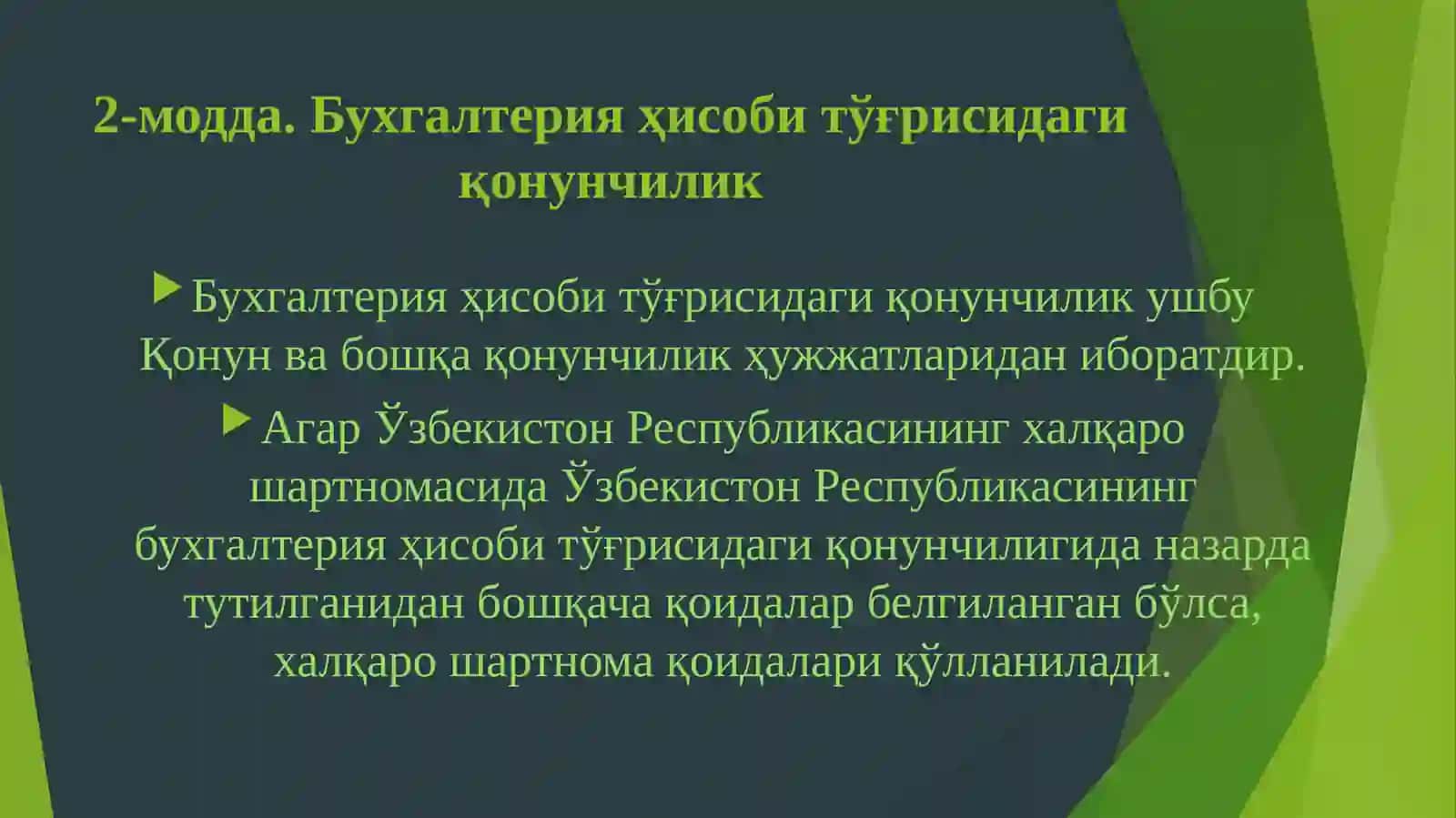 2-модда. Бухгалтерия ҳисоби тўғрисидаги қонунчилик

Бухгалтерия ҳисоби тўғрисидаги қонунчилик ушбу Қонун ва бошқа қонунчилик ҳужжатларидан иборатдир.

Агар Ўзбекистон Республикасининг халқаро шартномасида Ўзбекистон Республикасининг бухгалтерия ҳисоби тўғрисидаги қонунчилигида назарда тутилганидан бошқача қоидалар белгиланган бўлса, халқаро шартнома қоидалари қўлланилади.